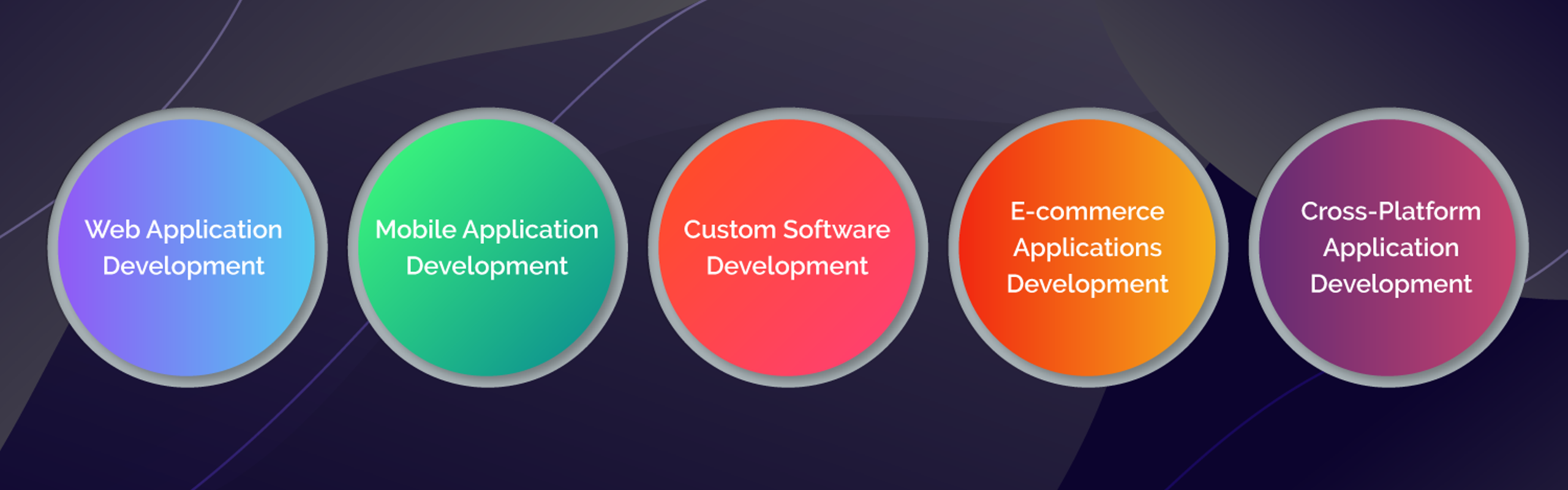 Web Application Development

Mobile Application Development

Custom Software Development

E-commerce Applications Development

Cross-Platform Application Development